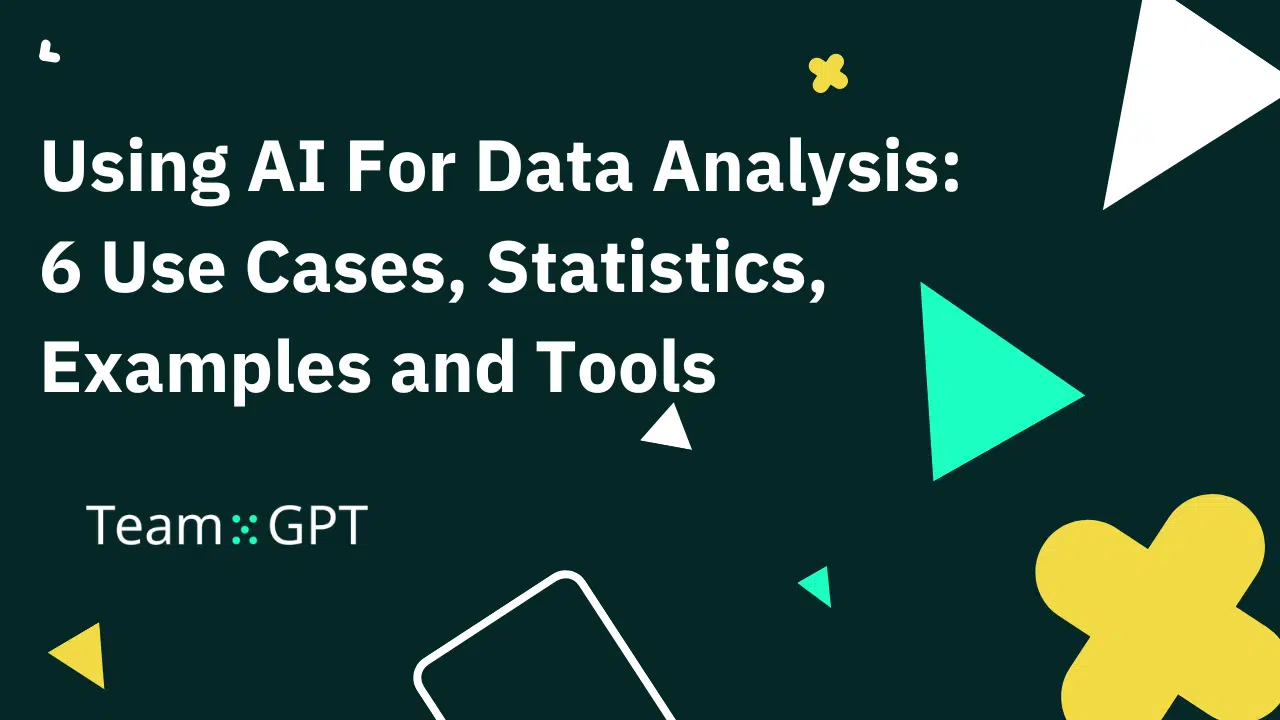 Using AI For Data Analysis: 6 Use Cases, Statistics, Examples and Tools

Team GPT